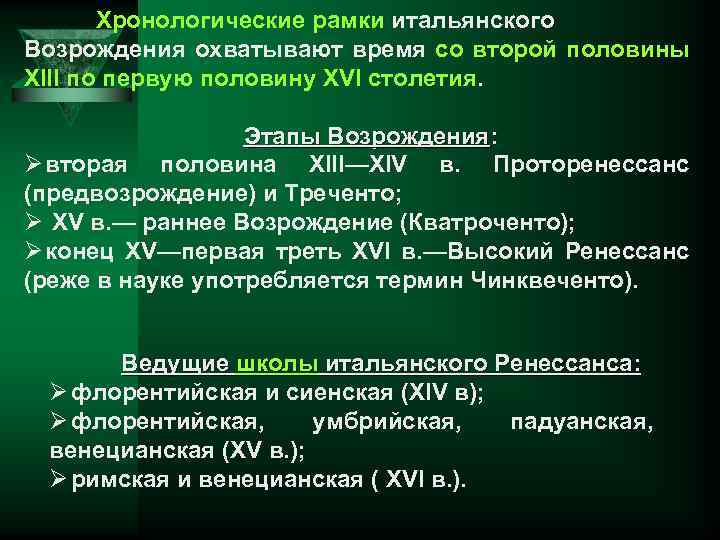 Хронологические рамки итальянского Возрождения охватывают время со второй половины XIII по первую половину XVI столетия.

Этапы Возрождения:
➢вторая половина XIII—XIV в. Проторенессанс (предвозрождение) и Треченто;
➢ XV в.— раннее Возрождение (Кватроченто);
➢конец XV—первая треть XVI в.—Высокий Ренессанс (реже в науке употребляется термин Чинквеченто).

Ведущие школы итальянского Ренессанса:
➢флорентийская и сиенская (XIV в);
➢флорентийская, умбрийская, падуанская, венецианская (XV в.);
➢римская и венецианская ( XVI в.).